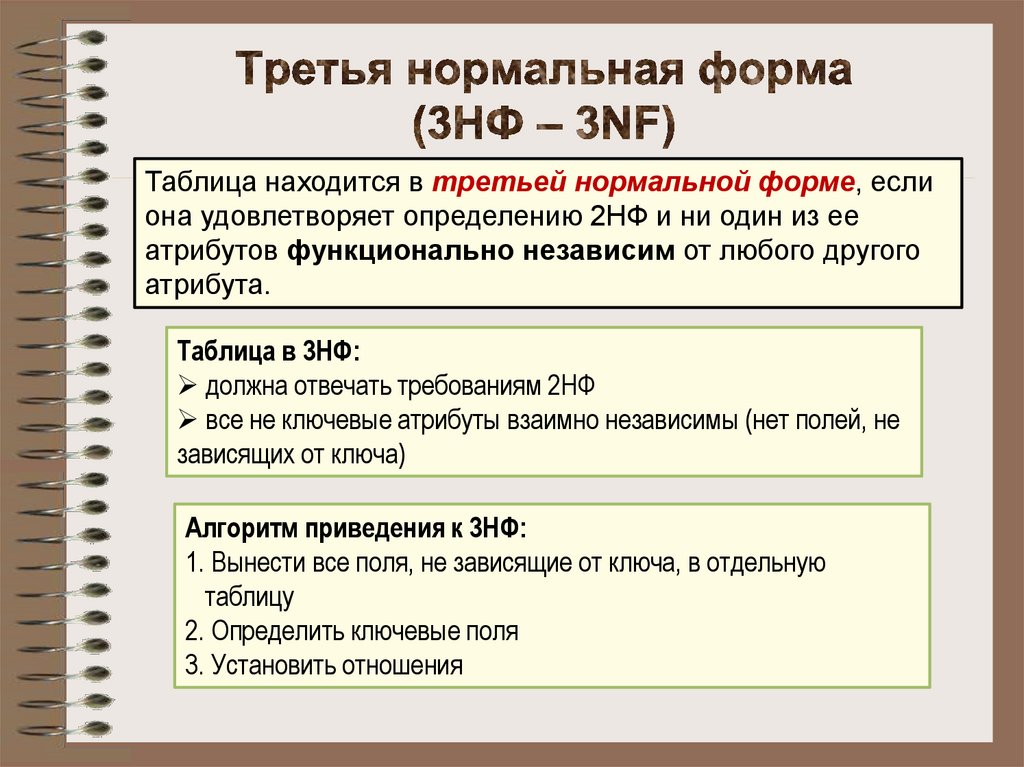 Третья нормальная форма
(3НФ – 3NF)

Таблица находится в третьей нормальной форме, если она удовлетворяет определению 2НФ и ни один из ее атрибутов функционально независим от любого другого атрибута.

Таблица в 3НФ:
➢ должна отвечать требованиям 2НФ
➢ все не ключевые атрибуты взаимно независимы (нет полей, не зависящих от ключа)

Алгоритм приведения к 3НФ:
1. Вынести все поля, не зависящие от ключа, в отдельную таблицу
2. Определить ключевые поля
3. Установить отношения